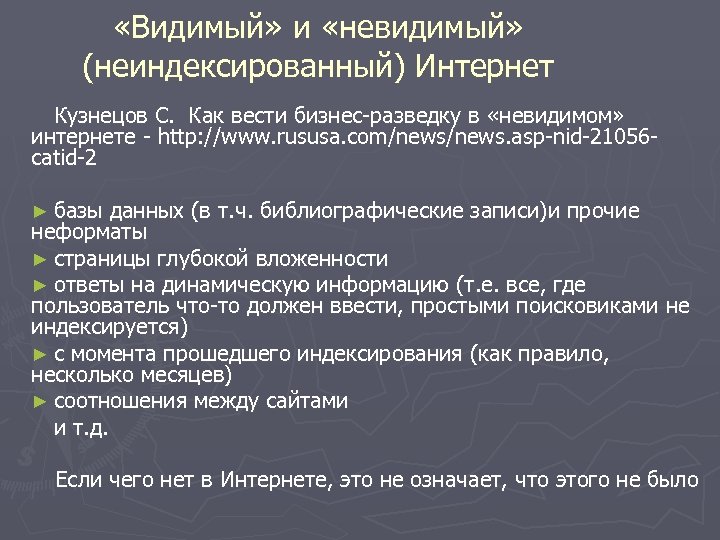 «Видимый» и «невидимый» (неиндексированный) Интернет

Кузнецов С. Как вести бизнес-разведку в «невидимом» интернете - http://www.rususa.com/news/news.asp-nid-21056-catid-2

► базы данных (в т.ч. библиографические записи)и прочие неформаты
► страницы глубокой вложенности
► ответы на динамическую информацию (т.е. все, где пользователь что-то должен ввести, простыми поисковиками не индексируется)
► с момента прошедшего индексирования (как правило, несколько месяцев)
► соотношения между сайтами
и т.д.

Если чего нет в Интернете, это не означает, что этого не было